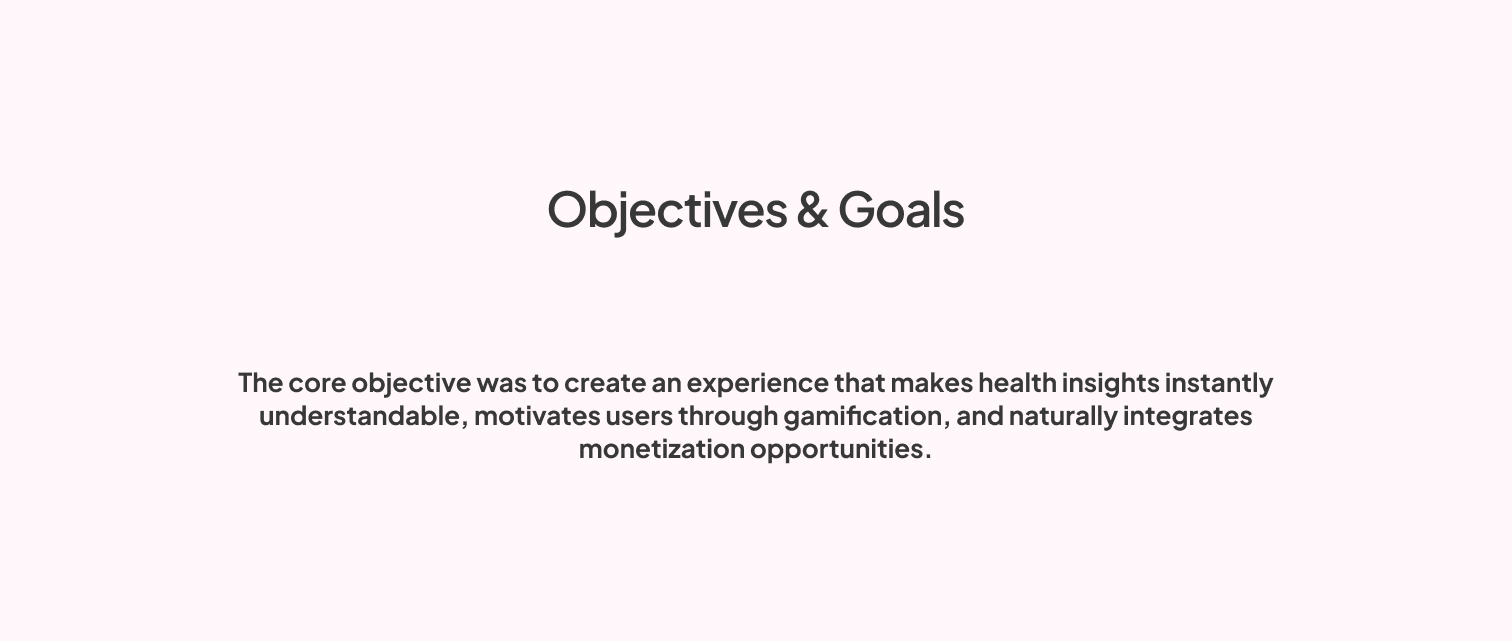 Objectives & Goals

The core objective was to create an experience that makes health insights instantly understandable, motivates users through gamification, and naturally integrates monetization opportunities.